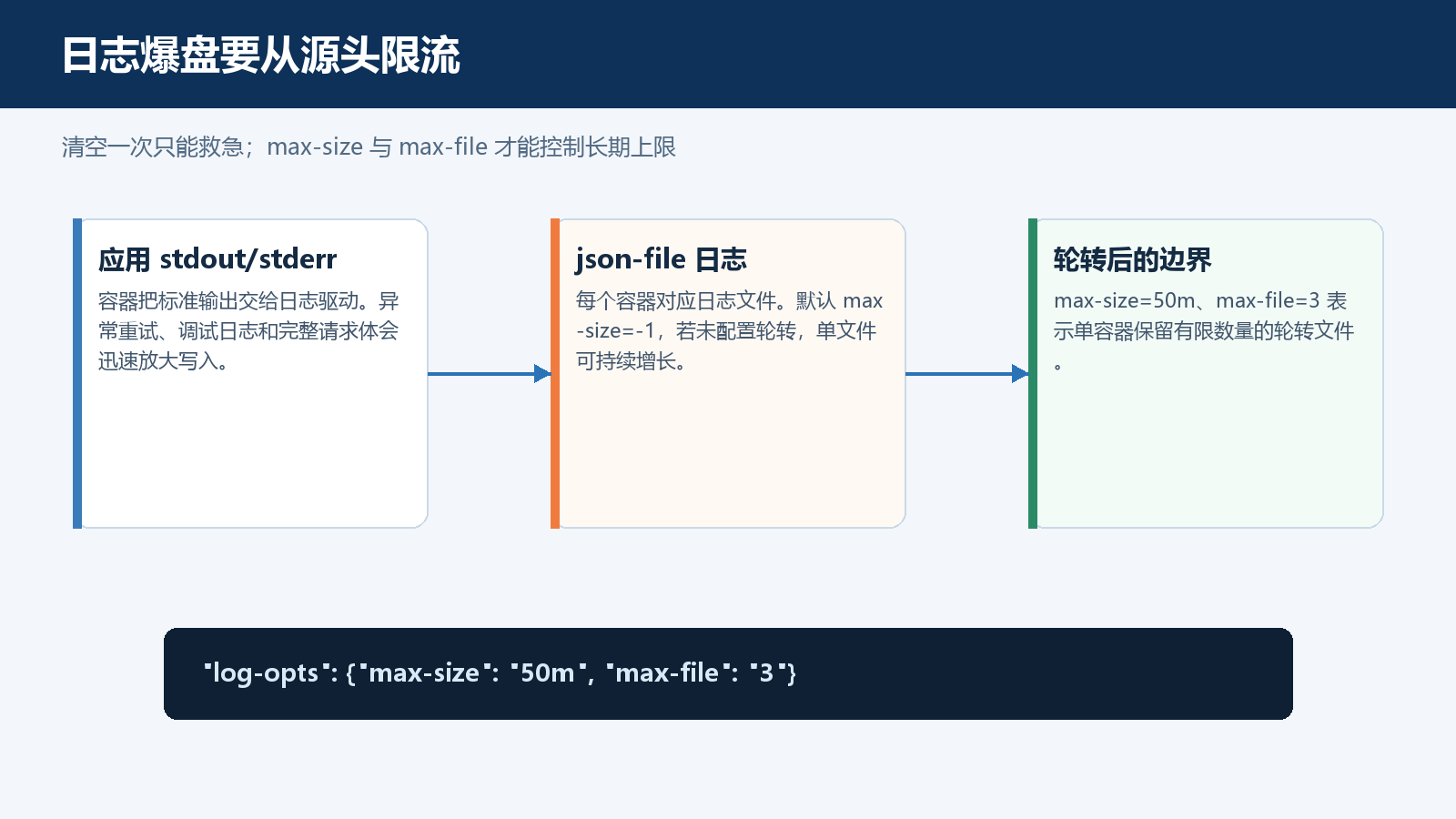 日志爆盘要从源头限流

清空一次只能救急；max-size 与 max-file 才能控制长期上限

应用 stdout/stderr

容器把标准输出交给日志驱动。异常重试、调试日志和完整请求体会迅速放大写入。

json-file 日志

每个容器对应日志文件。默认 max-size=-1，若未配置轮转，单文件可持续增长。

轮转后的边界

max-size=50m、max-file=3 表示单容器保留有限数量的轮转文件。

"log-opts": {"max-size": "50m", "max-file": "3"}